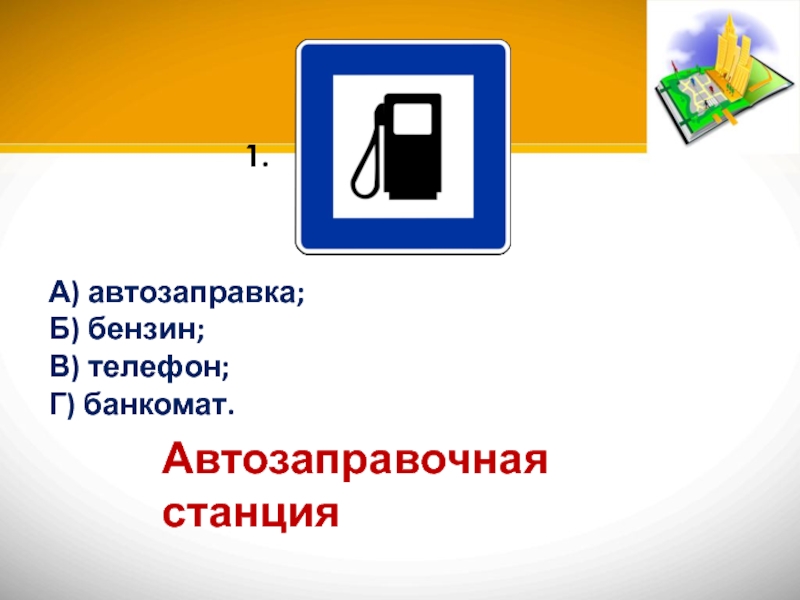 1.

А) автозаправка;
Б) бензин;
В) телефон;
Г) банкомат.

Автозаправочная станция